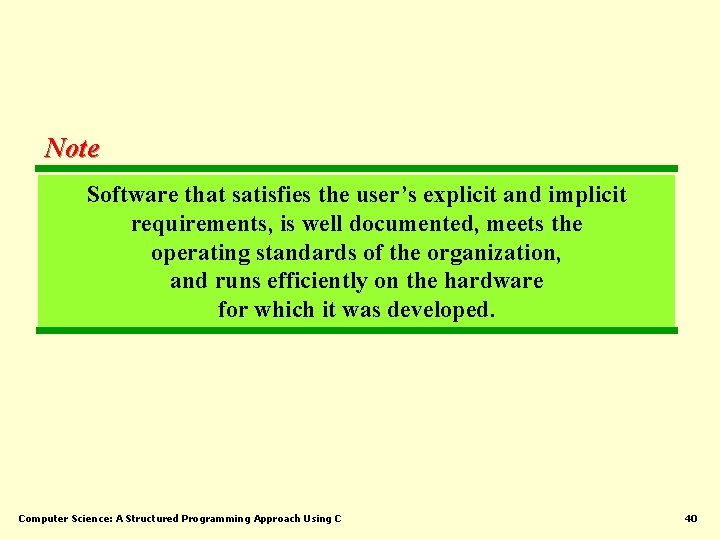 Note

Software that satisfies the user’s explicit and implicit requirements, is well documented, meets the operating standards of the organization, and runs efficiently on the hardware for which it was developed.

Computer Science: A Structured Programming Approach Using C

40